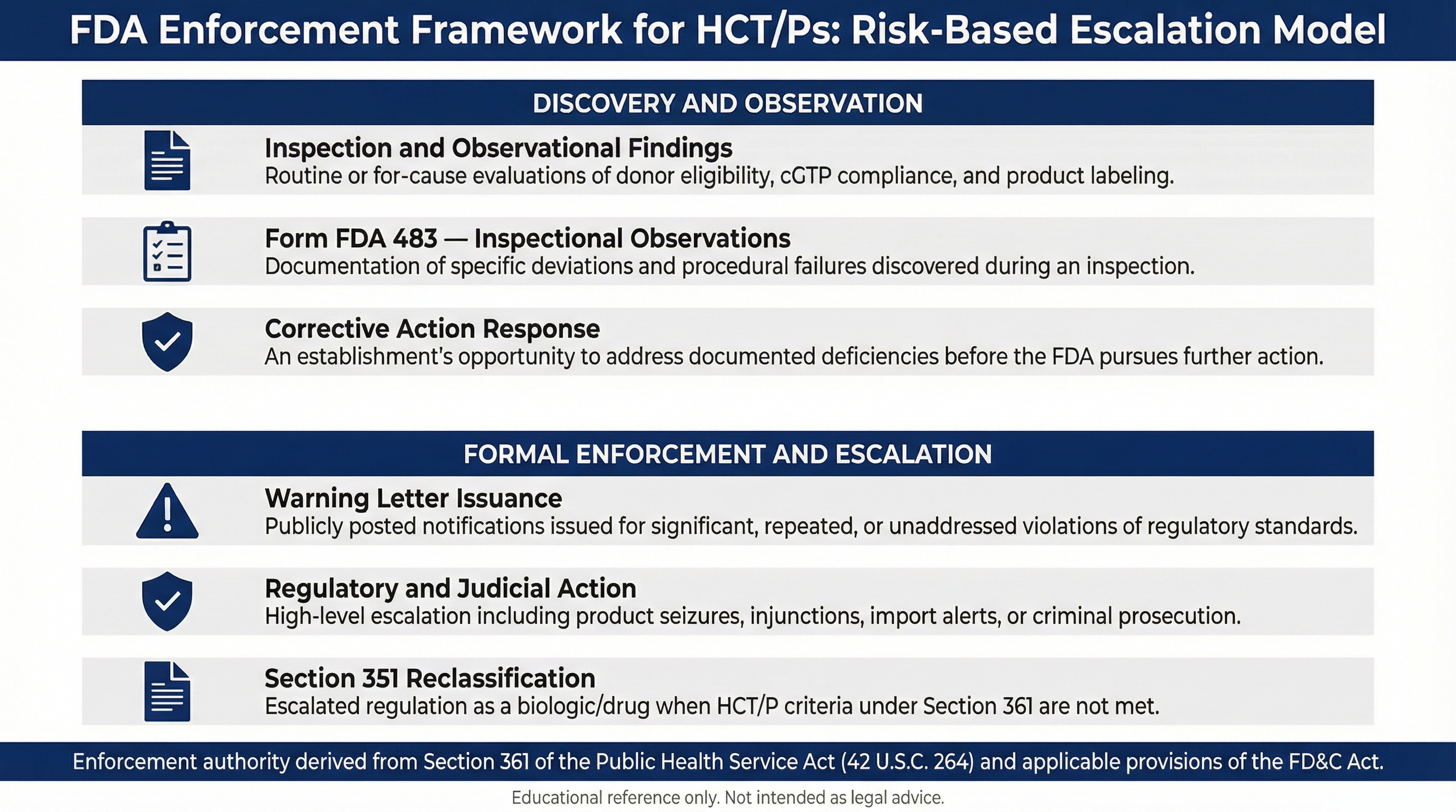 FDA Enforcement Framework for HCT/Ps: Risk-Based Escalation Model

DISCOVERY AND OBSERVATION

Inspection and Observational Findings
Routine or for-cause evaluations of donor eligibility, cGTP compliance, and product labeling.

Form FDA 483 — Inspectional Observations
Documentation of specific deviations and procedural failures discovered during an inspection.

Corrective Action Response
An establishment's opportunity to address documented deficiencies before the FDA pursues further action.

FORMAL ENFORCEMENT AND ESCALATION

Warning Letter Issuance
Publicly posted notifications issued for significant, repeated, or unaddressed violations of regulatory standards.

Regulatory and Judicial Action
High-level escalation including product seizures, injunctions, import alerts, or criminal prosecution.

Section 351 Reclassification
Escalated regulation as a biologic/drug when HCT/P criteria under Section 361 are not met.

Enforcement authority derived from Section 361 of the Public Health Service Act (42 U.S.C. 264) and applicable provisions of the FD&C Act.

Educational reference only. Not intended as legal advice.